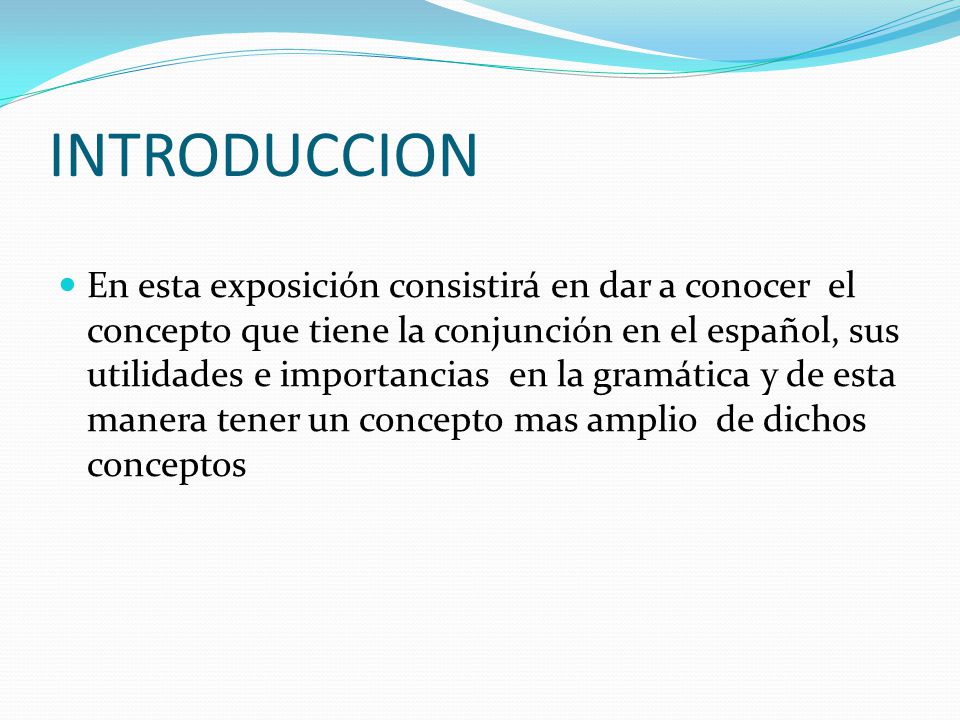 INTRODUCCION

En esta exposición consistirá en dar a conocer el concepto que tiene la conjunción en el español, sus utilidades e importancias en la gramática y de esta manera tener un concepto mas amplio de dichos conceptos